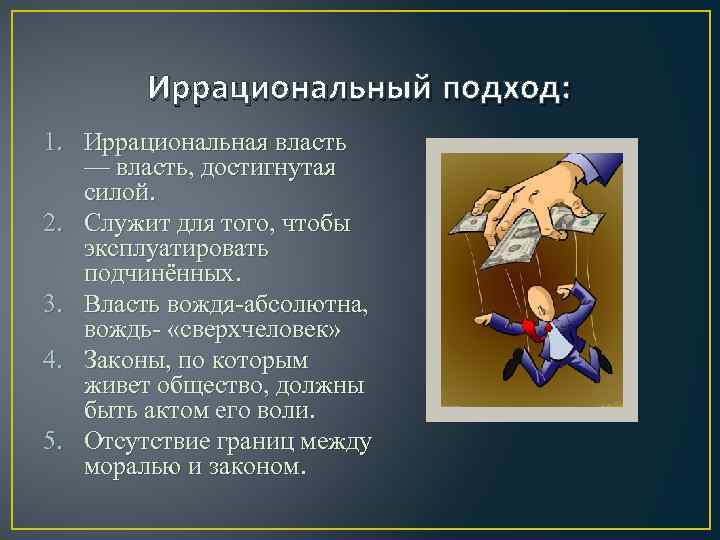 Иррациональный подход:

1. Иррациональная власть — власть, достигнутая силой.
2. Служит для того, чтобы эксплуатировать подчинённых.
3. Власть вождя-абсолютна, вождь- «сверхчеловек»
4. Законы, по которым живет общество, должны быть актом его воли.
5. Отсутствие границ между моралью и законом.